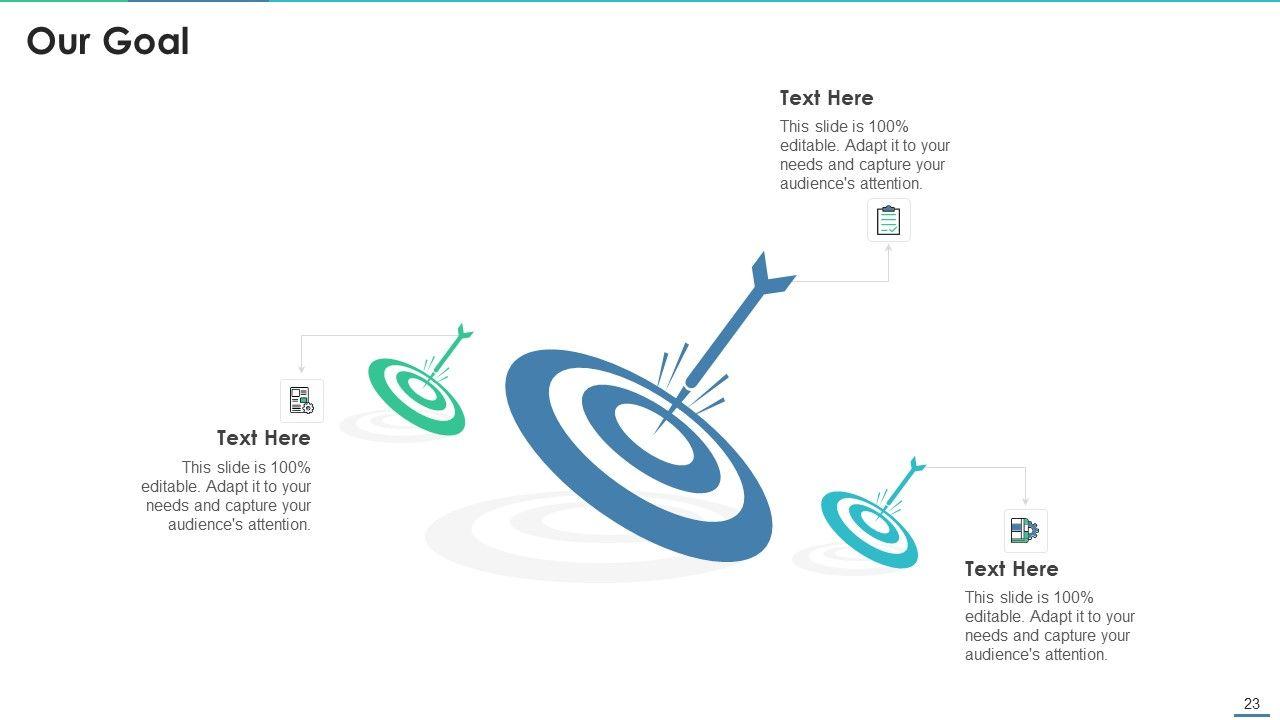 Our Goal

Text Here

This slide is 100% editable. Adapt it to your needs and capture your audience's attention.

Text Here

This slide is 100% editable. Adapt it to your needs and capture your audience's attention.

Text Here

This slide is 100% editable. Adapt it to your needs and capture your audience's attention.

23